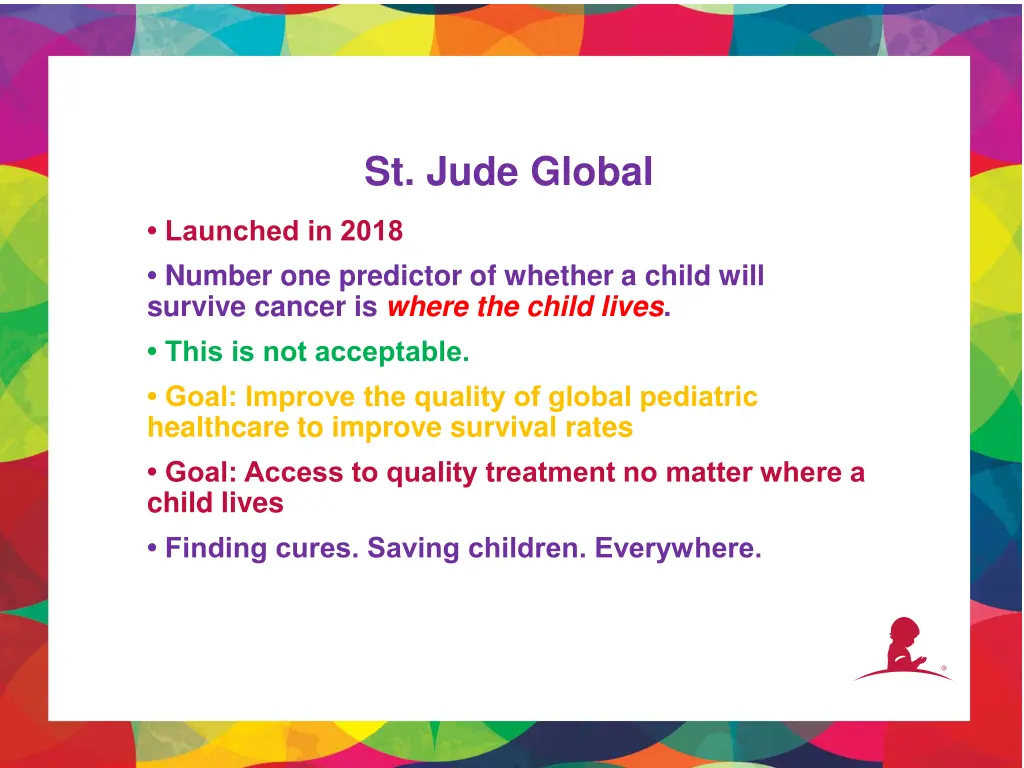 St. Jude Global

• Launched in 2018

• Number one predictor of whether a child will survive cancer is where the child lives.

• This is not acceptable.

• Goal: Improve the quality of global pediatric healthcare to improve survival rates

• Goal: Access to quality treatment no matter where a child lives

• Finding cures. Saving children. Everywhere.

®